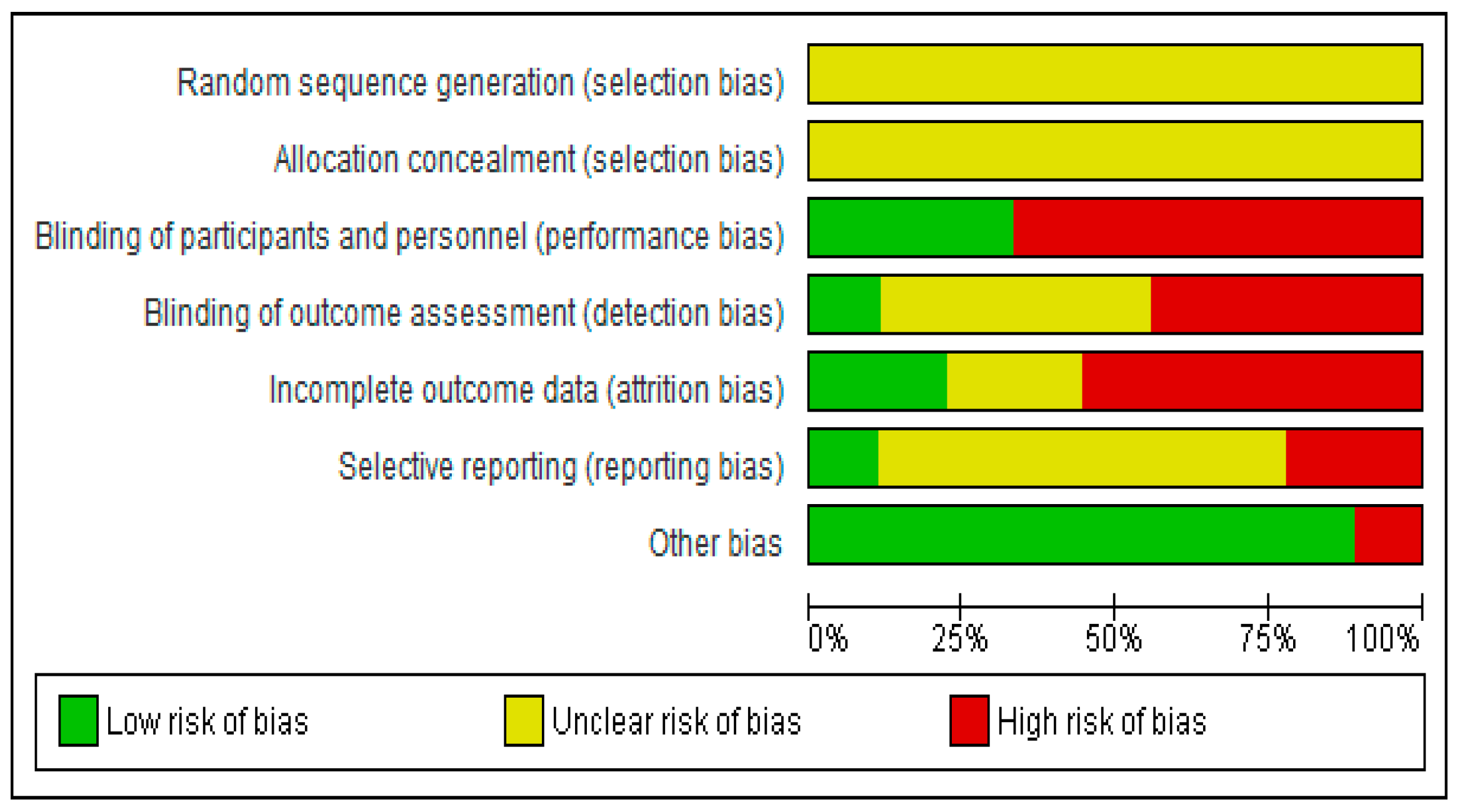 Random sequence generation (selection bias)

Allocation concealment (selection bias)

Blinding of participants and personnel (performance bias)

Blinding of outcome assessment (detection bias)

Incomplete outcome data (attrition bias)

Selective reporting (reporting bias)

Other bias

0% 25% 50% 75% 100%

Low risk of bias Unclear risk of bias High risk of bias